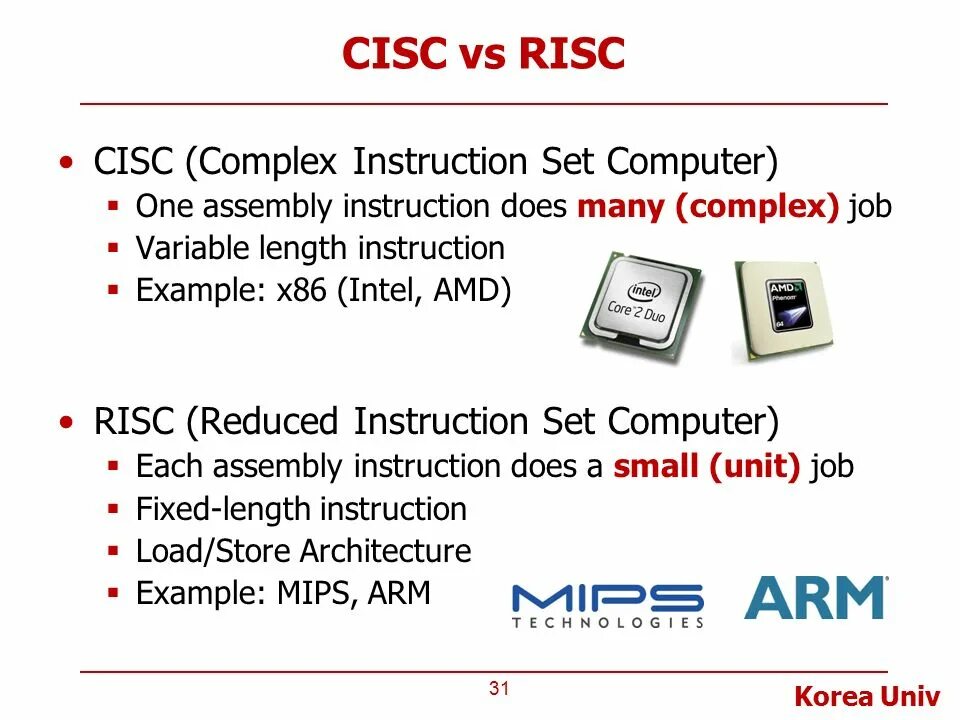 CISC vs RISC

• CISC (Complex Instruction Set Computer)
▪ One assembly instruction does many (complex) job
▪ Variable length instruction
▪ Example: x86 (Intel, AMD)

intel
Core 2 Duo

AMD
Phenom
64

• RISC (Reduced Instruction Set Computer)
▪ Each assembly instruction does a small (unit) job
▪ Fixed-length instruction
▪ Load/Store Architecture
▪ Example: MIPS, ARM

MIPS
TECHNOLOGIES

ARM

31

Korea Univ